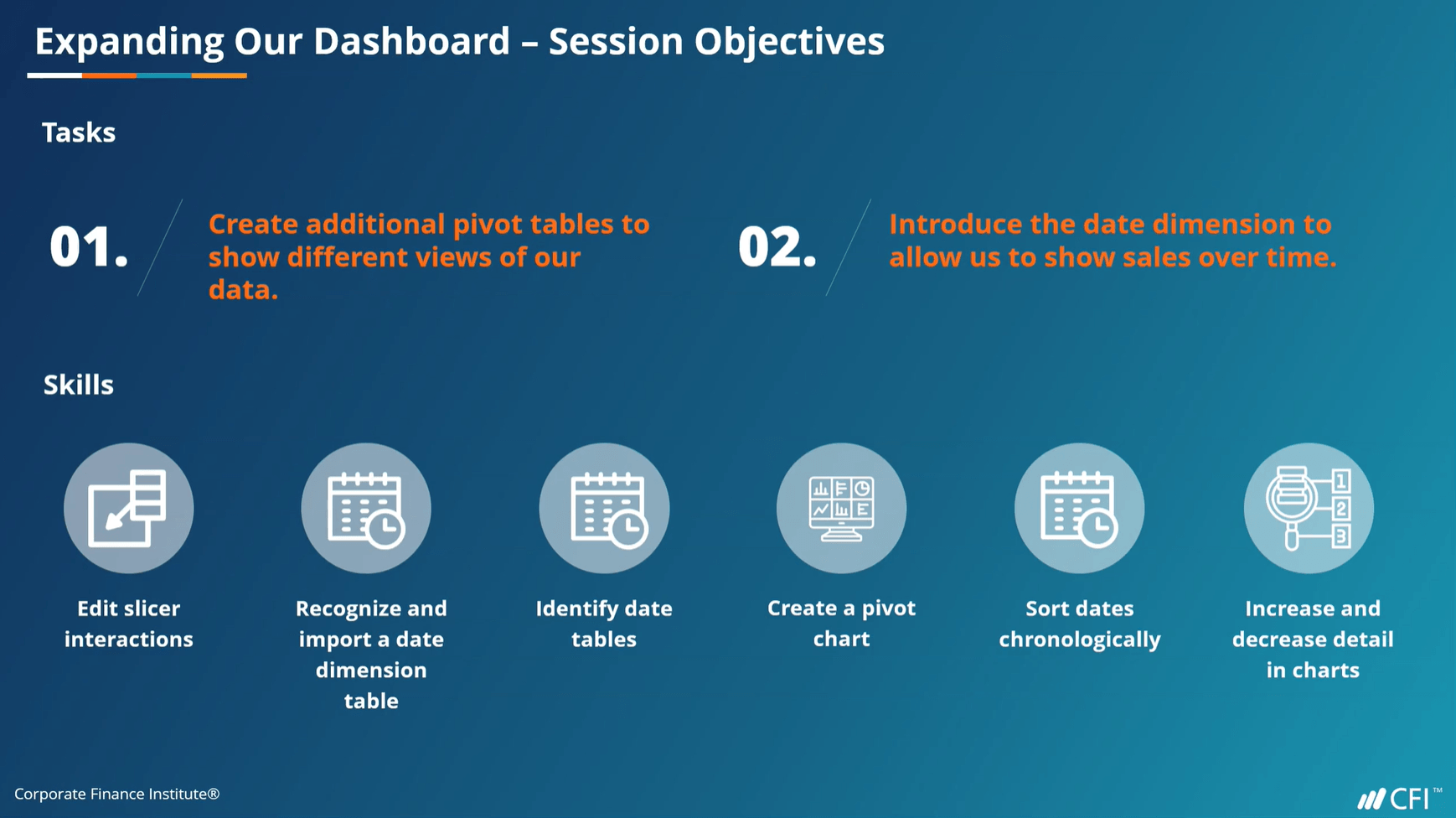 Expanding Our Dashboard – Session Objectives

Tasks

01.

Create additional pivot tables to show different views of our data.

02.

Introduce the date dimension to allow us to show sales over time.

Skills

Edit slicer interactions

Recognize and import a date dimension table

Identify date tables

Create a pivot chart

Sort dates chronologically

Increase and decrease detail in charts

1
2
3

Corporate Finance Institute®

CFI™